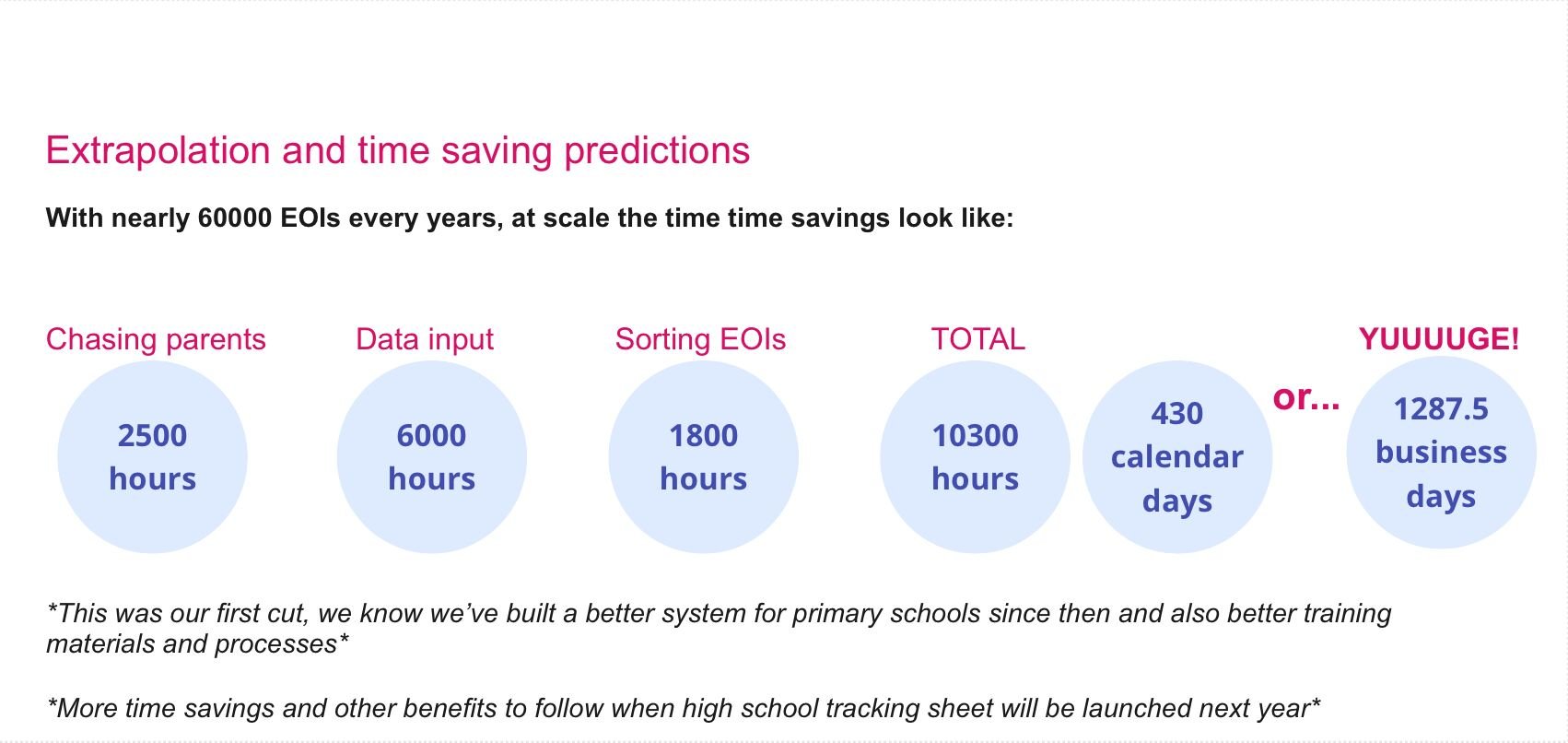 Extrapolation and time saving predictions

With nearly 60000 EOIs every years, at scale the time time savings look like:

Chasing parents
2500 hours

Data input
6000 hours

Sorting EOIs
1800 hours

TOTAL
10300 hours

430 calendar days

or...

YUUUUGE!
1287.5 business days

*This was our first cut, we know we've built a better system for primary schools since then and also better training materials and processes*

*More time savings and other benefits to follow when high school tracking sheet will be launched next year*